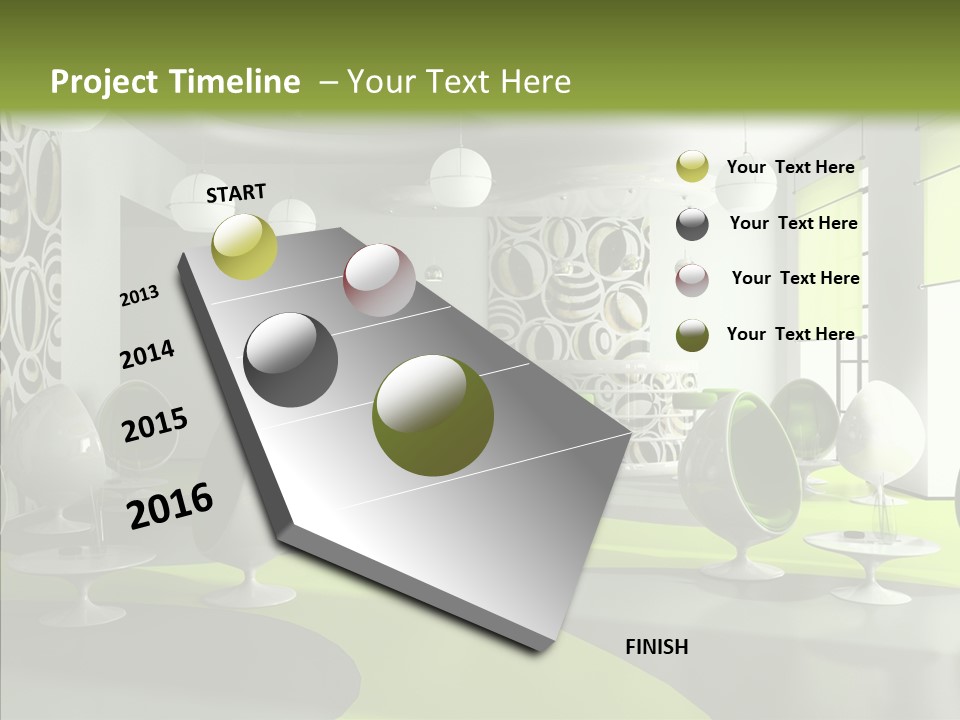 Project Timeline – Your Text Here

START

2013

2014

2015

2016

FINISH

Your Text Here

Your Text Here

Your Text Here

Your Text Here